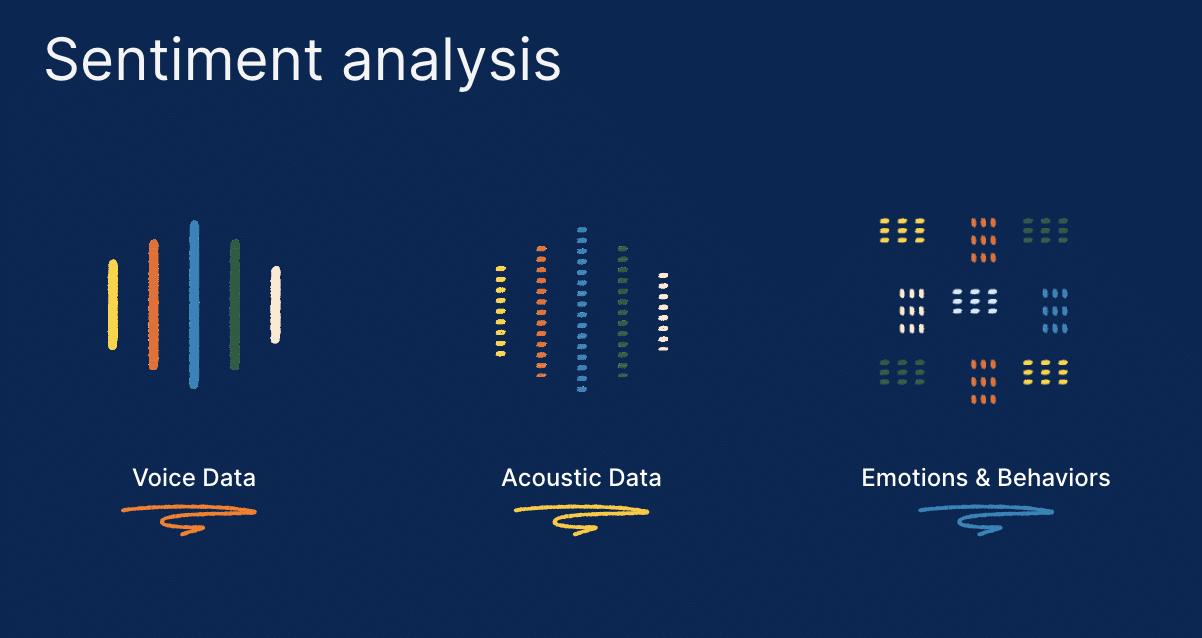 Sentiment analysis

Voice Data

Acoustic Data

Emotions & Behaviors